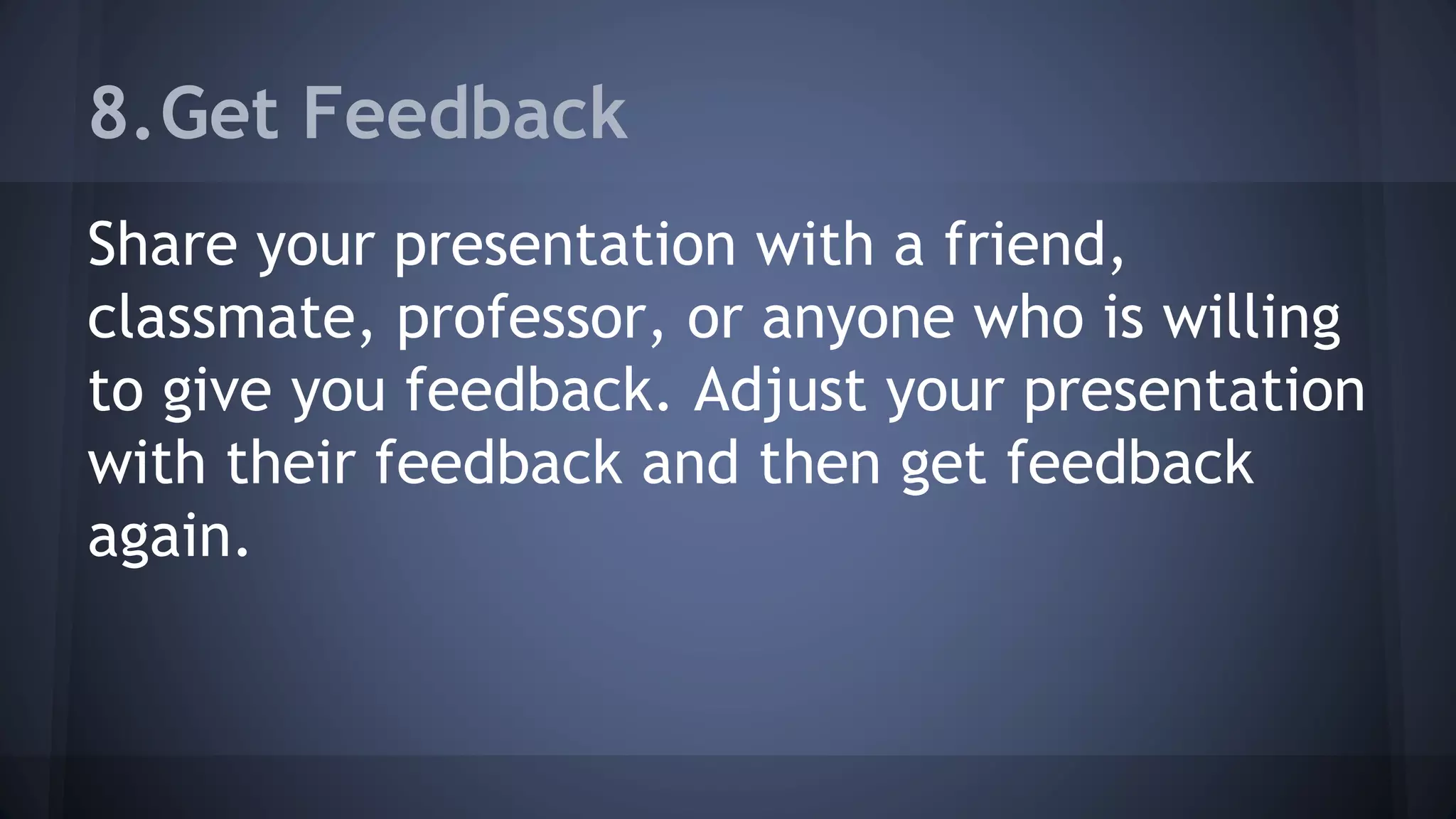 8.Get Feedback

Share your presentation with a friend, classmate, professor, or anyone who is willing to give you feedback. Adjust your presentation with their feedback and then get feedback again.